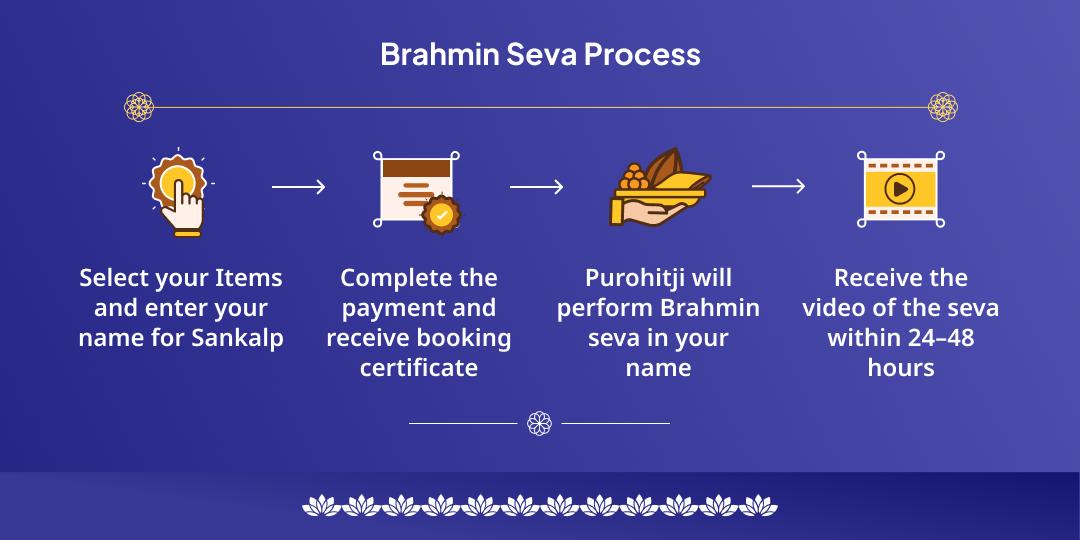 Brahmin Seva Process

Select your Items and enter your name for Sankalp

Complete the payment and receive booking certificate

Purohitji will perform Brahmin seva in your name

Receive the video of the seva within 24–48 hours